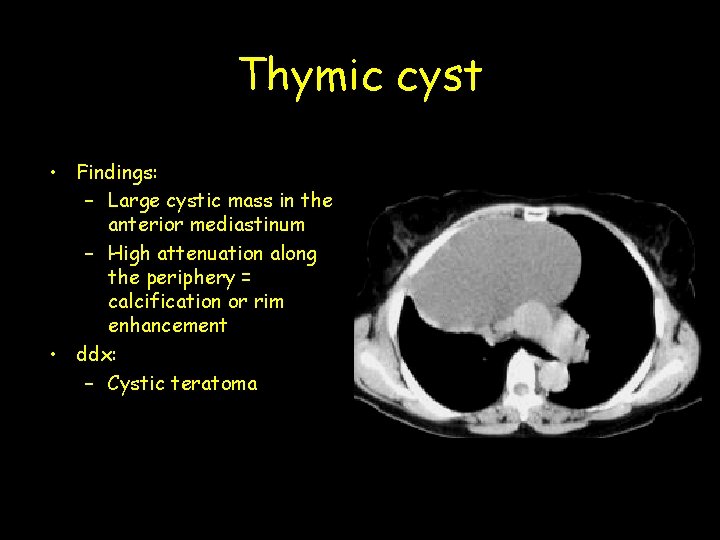 Thymic cyst

• Findings:
 – Large cystic mass in the anterior mediastinum
 – High attenuation along the periphery = calcification or rim enhancement
• ddx:
 – Cystic teratoma